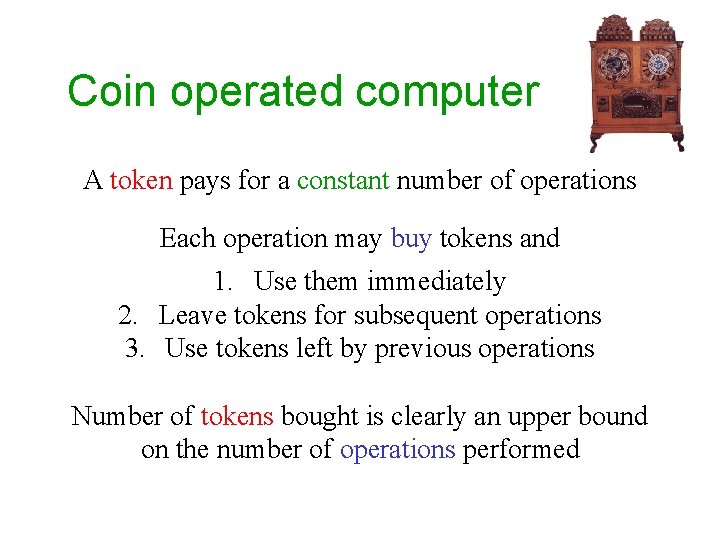 Coin operated computer

A token pays for a constant number of operations

Each operation may buy tokens and

1. Use them immediately
2. Leave tokens for subsequent operations
3. Use tokens left by previous operations

Number of tokens bought is clearly an upper bound on the number of operations performed